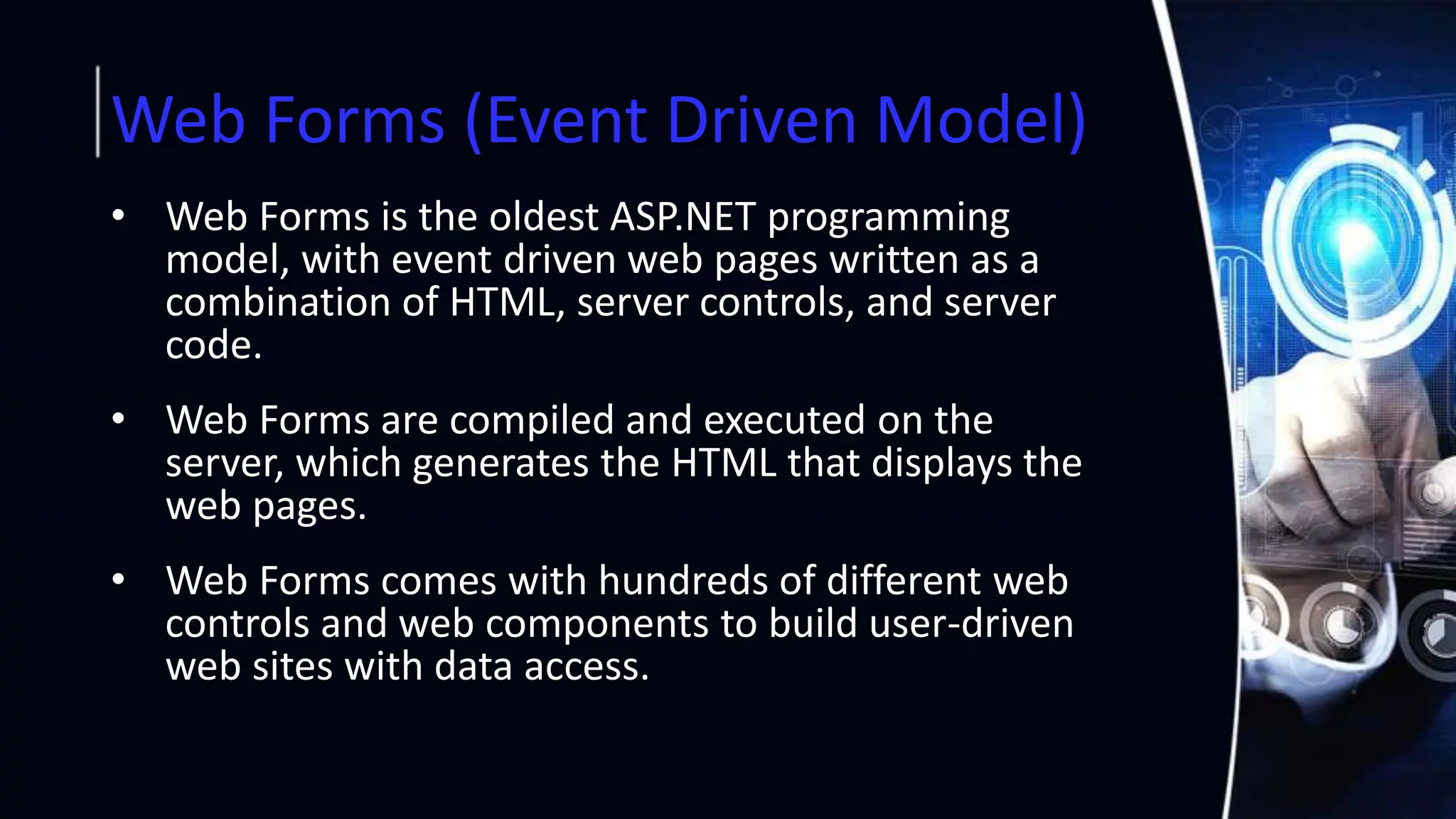 Web Forms (Event Driven Model)

• Web Forms is the oldest ASP.NET programming model, with event driven web pages written as a combination of HTML, server controls, and server code.

• Web Forms are compiled and executed on the server, which generates the HTML that displays the web pages.

• Web Forms comes with hundreds of different web controls and web components to build user-driven web sites with data access.